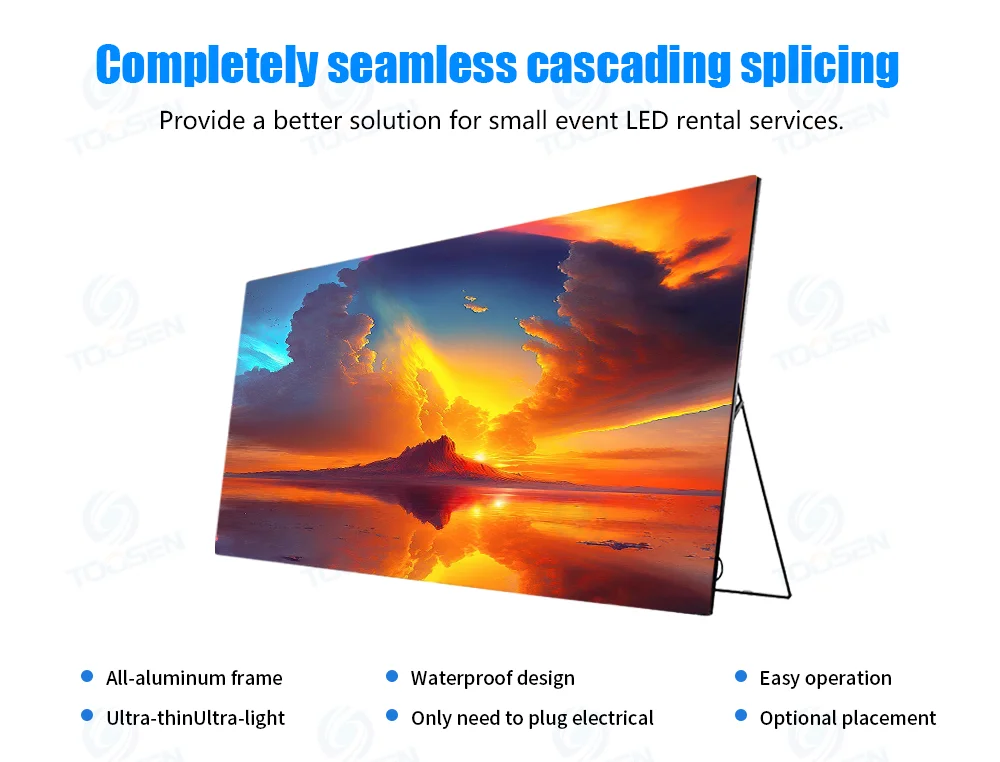 Completely seamless cascading splicing

Provide a better solution for small event LED rental services.

TOOSEN

- All-aluminum frame
- Ultra-thinUltra-light

- Waterproof design
- Only need to plug electrical

- Easy operation
- Optional placement